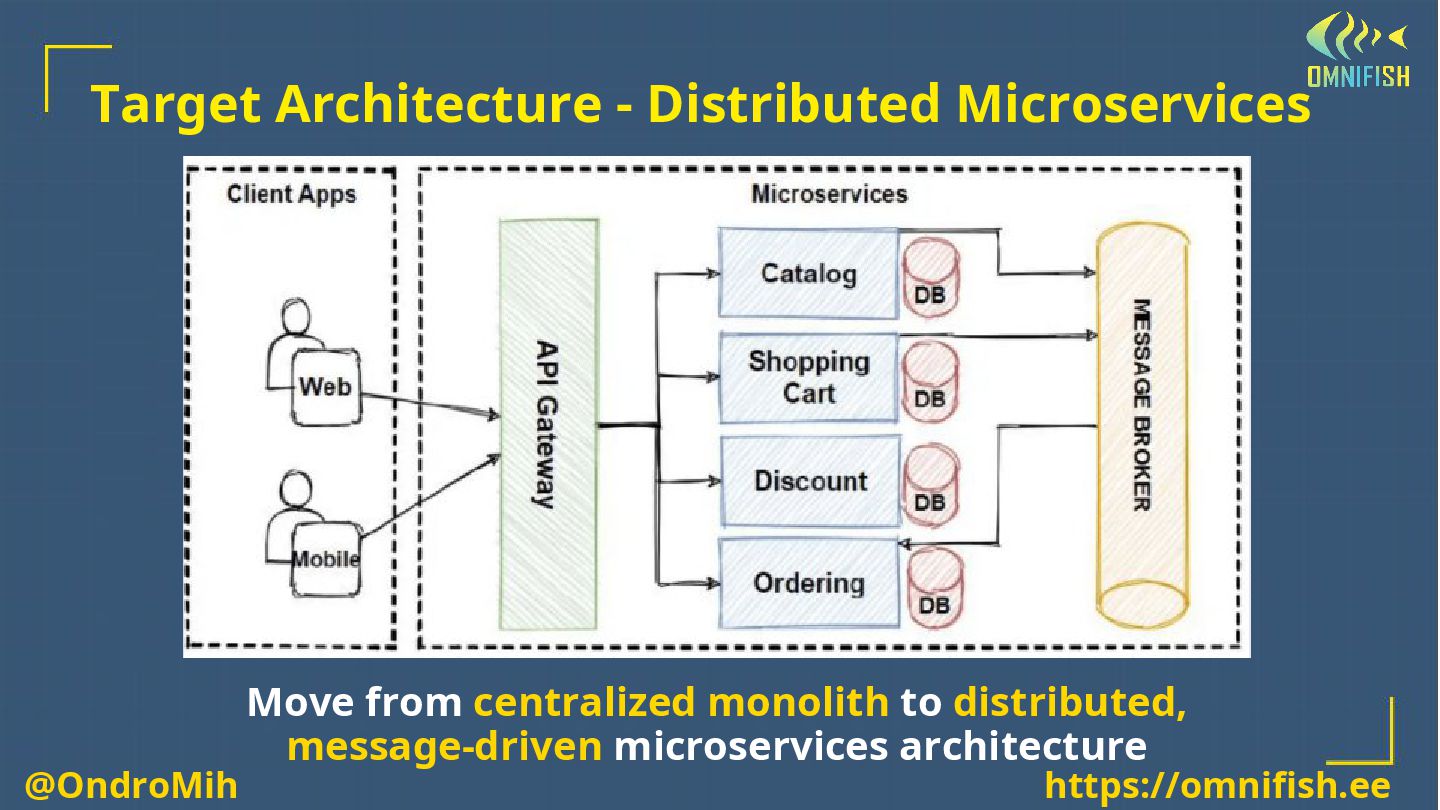 OMNIFISH

Target Architecture - Distributed Microservices

Client Apps

Web

Mobile

Microservices

API Gateway

Catalog

DB

Shopping Cart

DB

Discount

DB

Ordering

DB

MESSAGE BROKER

Move from centralized monolith to distributed, message-driven microservices architecture

@OndroMih

https://omnifish.ee